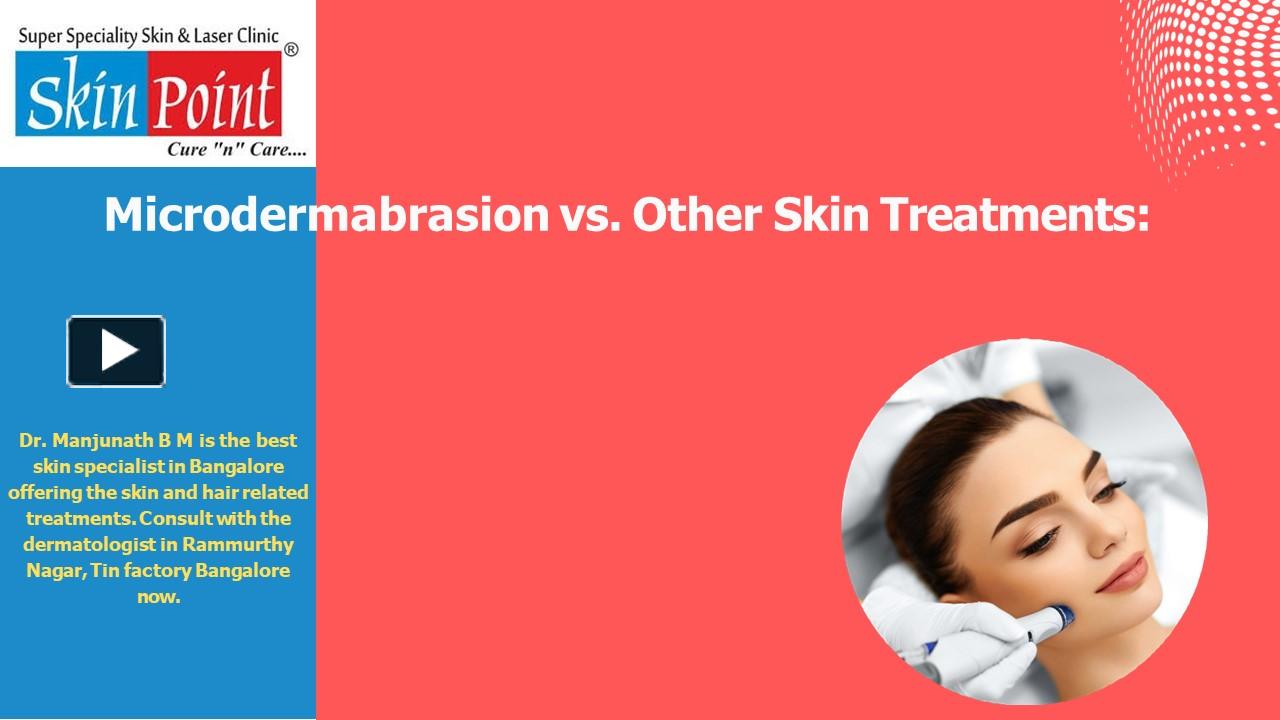 Super Speciality Skin & Laser Clinic
Skin Point ®
Cure "n" Care....

Microdermabrasion vs. Other Skin Treatments:

Dr. Manjunath B M is the best skin specialist in Bangalore offering the skin and hair related treatments. Consult with the dermatologist in Rammurthy Nagar, Tin factory Bangalore now.